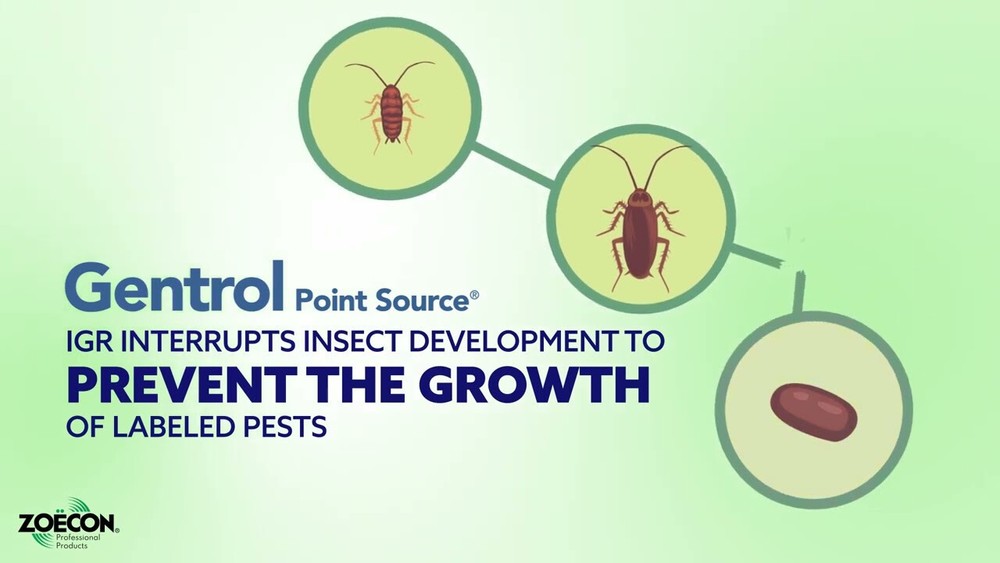 Gentrol Point Source®
IGR INTERRUPTS INSECT DEVELOPMENT TO
PREVENT THE GROWTH
OF LABELED PESTS

ZOËCON® Professional Products